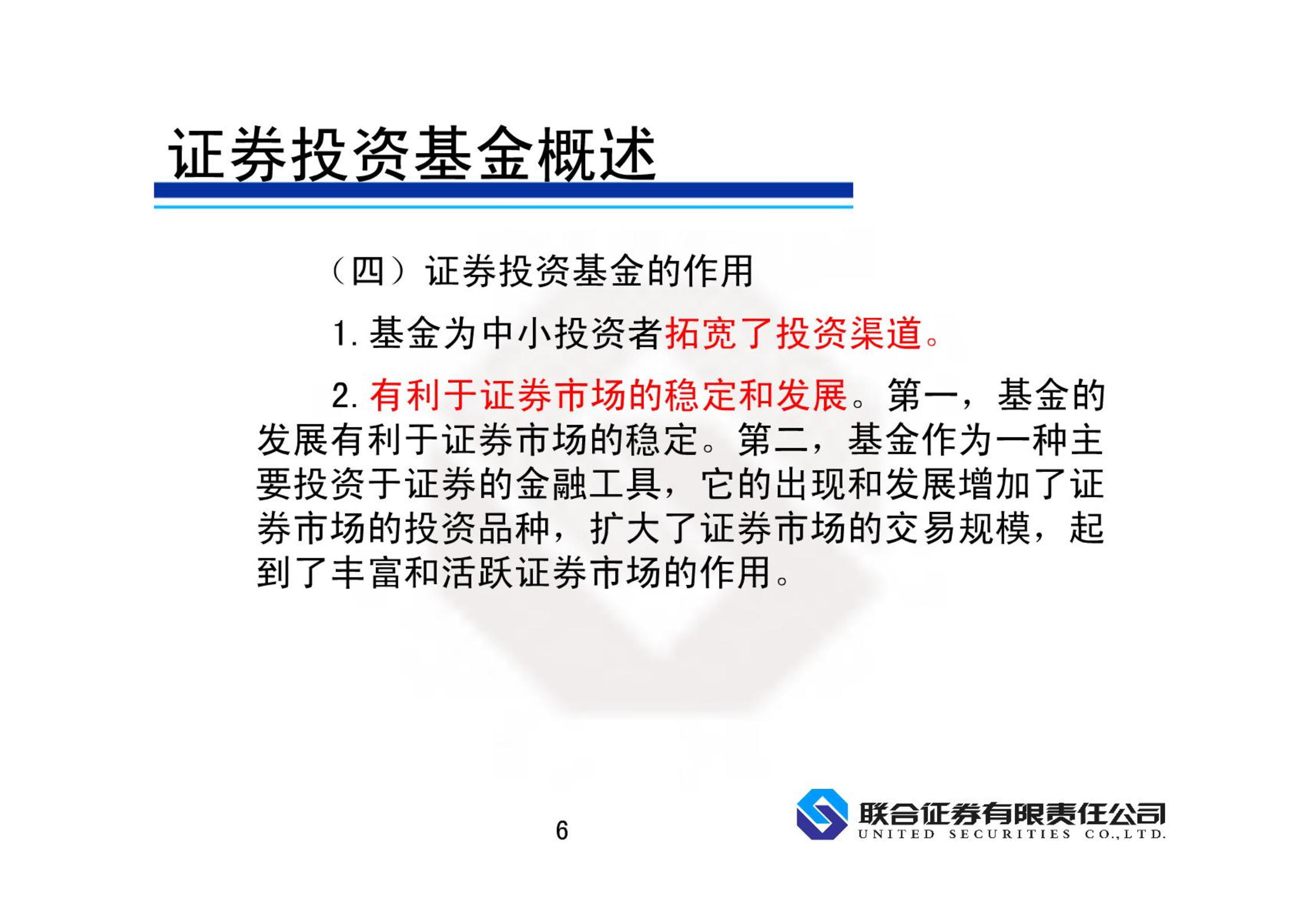 证券投资基金概述

（四）证券投资基金的作用

1. 基金为中小投资者拓宽了投资渠道。

2. 有利于证券市场的稳定和发展。第一，基金的发展有利于证券市场的稳定。第二，基金作为一种主要投资于证券的金融工具，它的出现和发展增加了证券市场的投资品种，扩大了证券市场的交易规模，起到了丰富和活跃证券市场的作用。

6

联合证券有限责任公司
UNITED SECURITIES CO.,LTD.